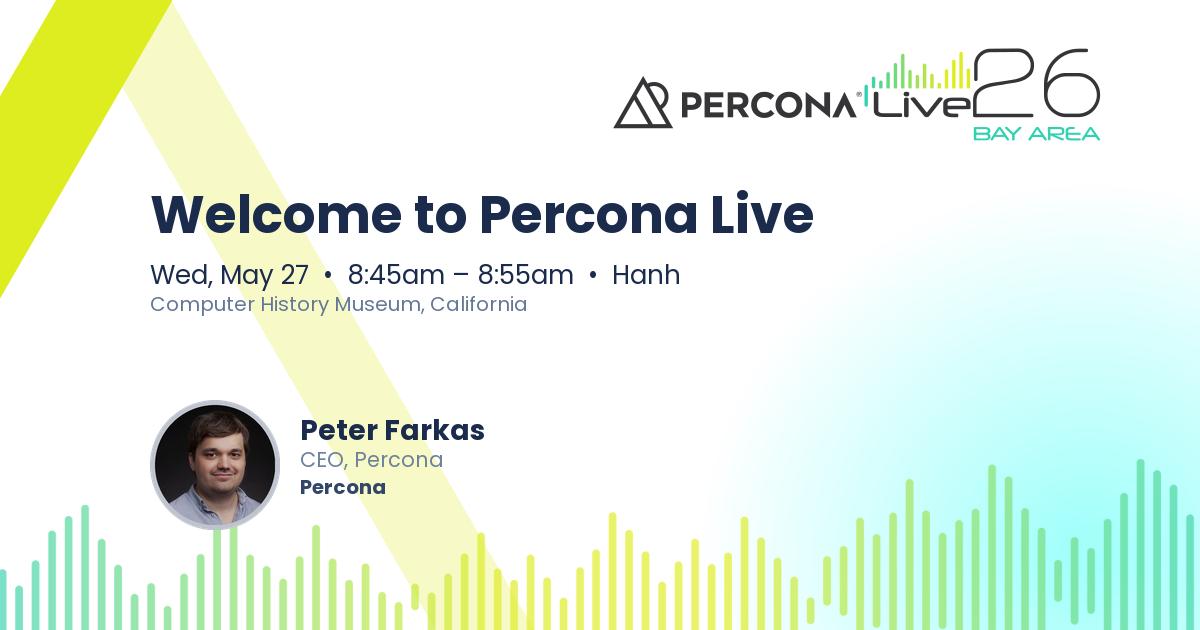 PERCONA® Live 26
BAY AREA

Welcome to Percona Live

Wed, May 27 • 8:45am – 8:55am • Hanh
Computer History Museum, California

Peter Farkas
CEO, Percona
Percona